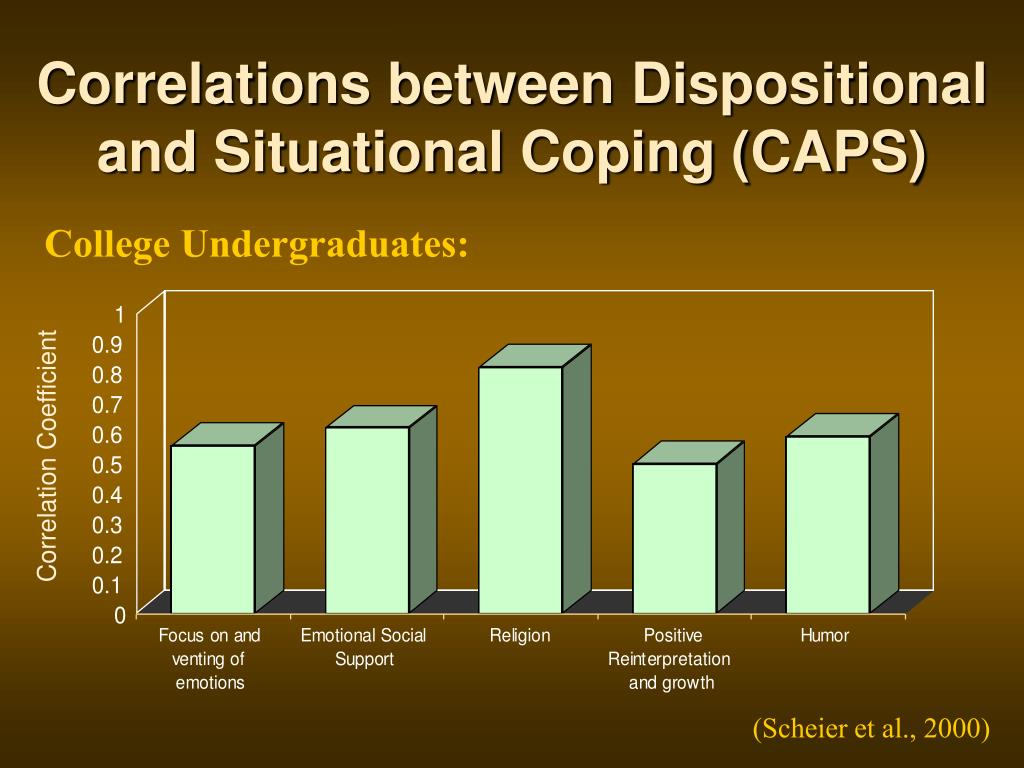 Correlations between Dispositional and Situational Coping (CAPS)

College Undergraduates:

Correlation Coefficient

1
0.9
0.8
0.7
0.6
0.5
0.4
0.3
0.2
0.1
0

Focus on and venting of emotions

Emotional Social Support

Religion

Positive Reinterpretation and growth

Humor

(Scheier et al., 2000)